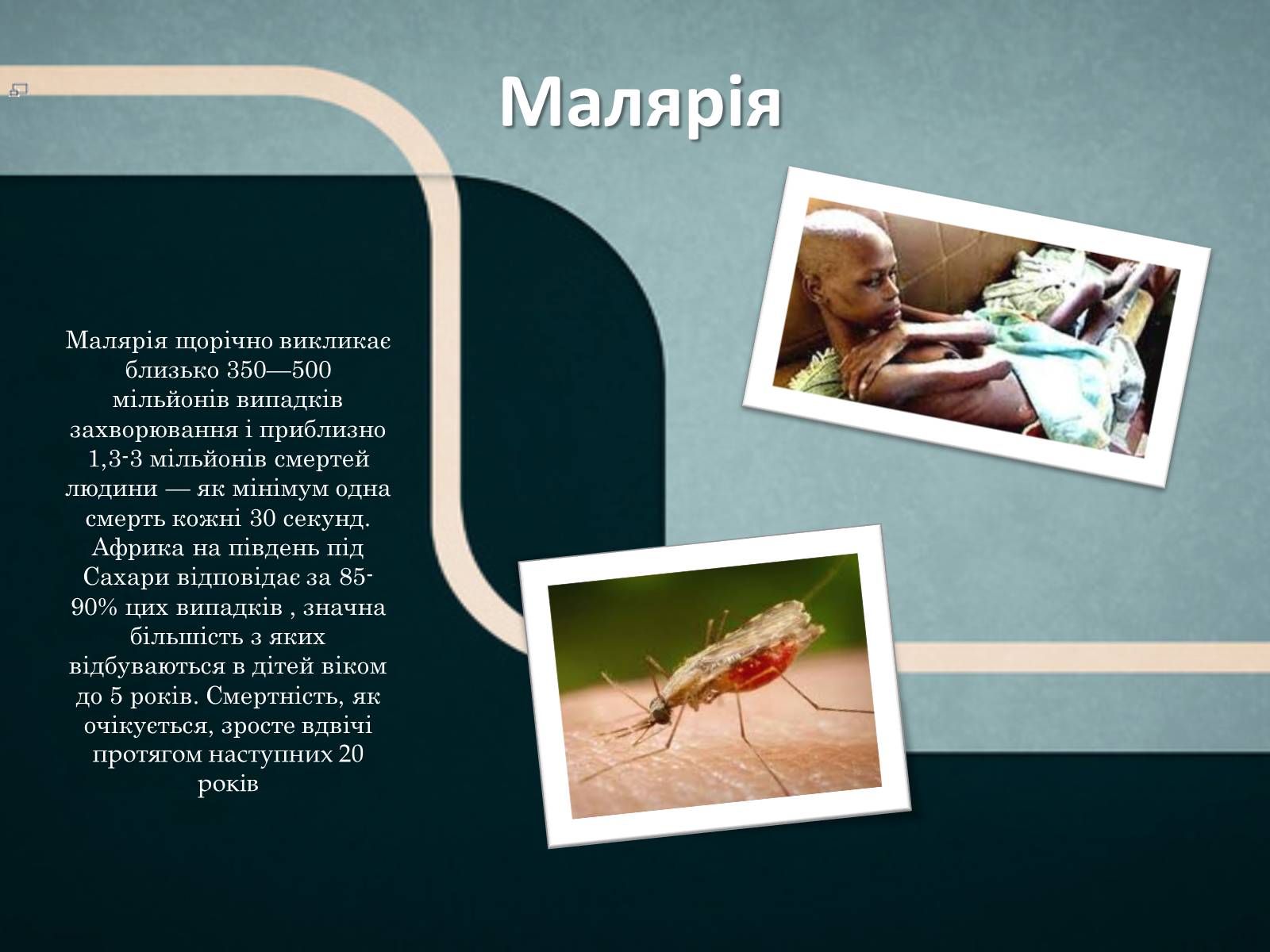 Малярія

Малярія щорічно викликає близько 350—500 мільйонів випадків захворювання і приблизно 1,3-3 мільйонів смертей людини — як мінімум одна смерть кожні 30 секунд. Африка на південь під Сахари відповідає за 85-90% цих випадків , значна більшість з яких відбуваються в дітей віком до 5 років. Смертність, як очікується, зросте вдвічі протягом наступних 20 років